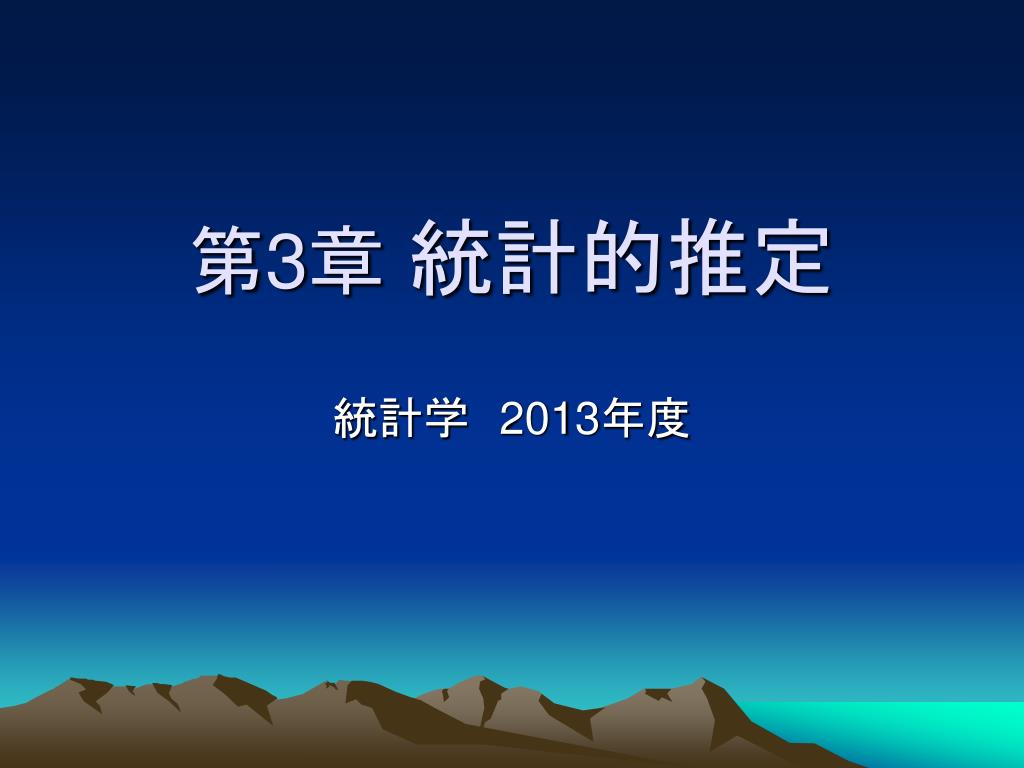 第3章 統計的推定

統計学 2013年度